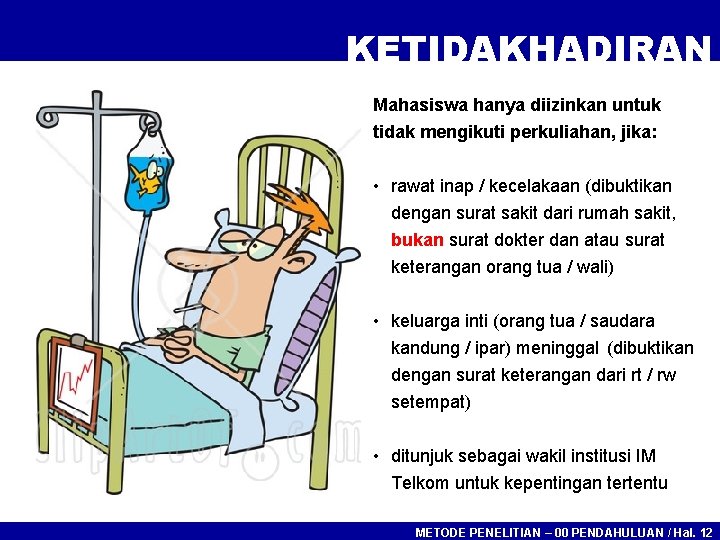 KETIDAKHADIRAN

Mahasiswa hanya diizinkan untuk tidak mengikuti perkuliahan, jika:

• rawat inap / kecelakaan (dibuktikan dengan surat sakit dari rumah sakit, bukan surat dokter dan atau surat keterangan orang tua / wali)

• keluarga inti (orang tua / saudara kandung / ipar) meninggal (dibuktikan dengan surat keterangan dari rt / rw setempat)

• ditunjuk sebagai wakil institusi IM Telkom untuk kepentingan tertentu

METODE PENELITIAN – 00 PENDAHULUAN / Hal. 12